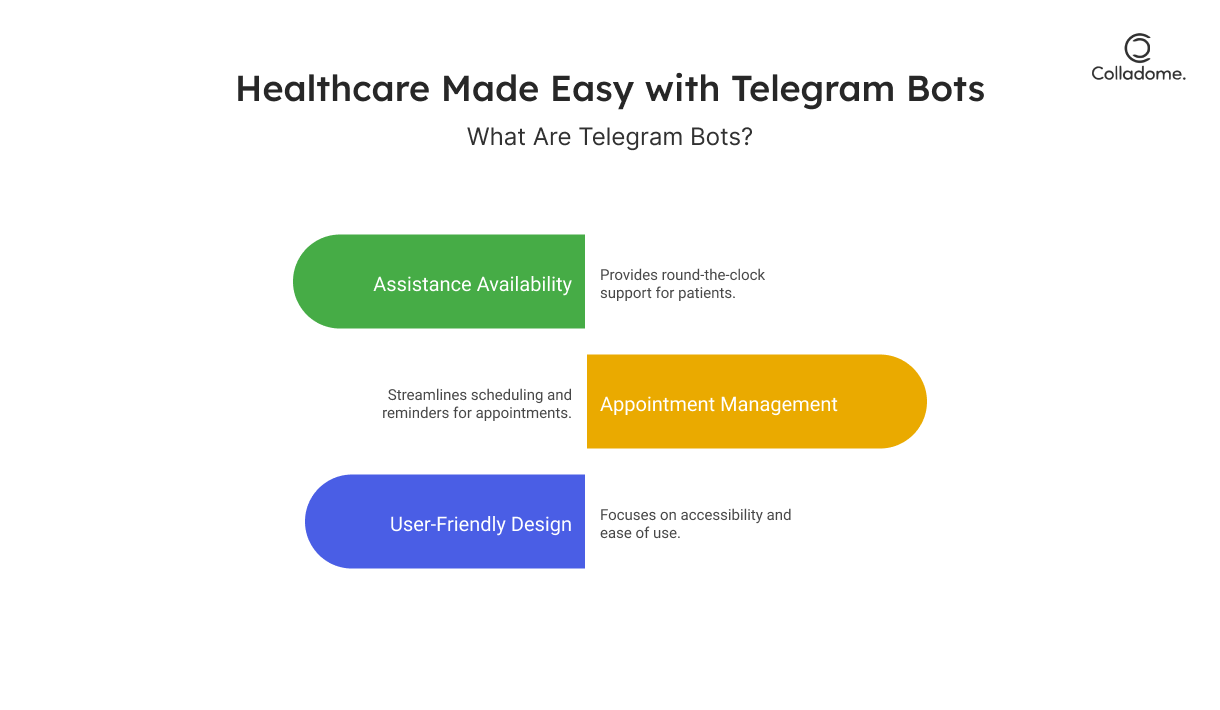 Colladome.

Healthcare Made Easy with Telegram Bots

What Are Telegram Bots?

Assistance Availability

Provides round-the-clock support for patients.

Streamlines scheduling and reminders for appointments.

Appointment Management

User-Friendly Design

Focuses on accessibility and ease of use.